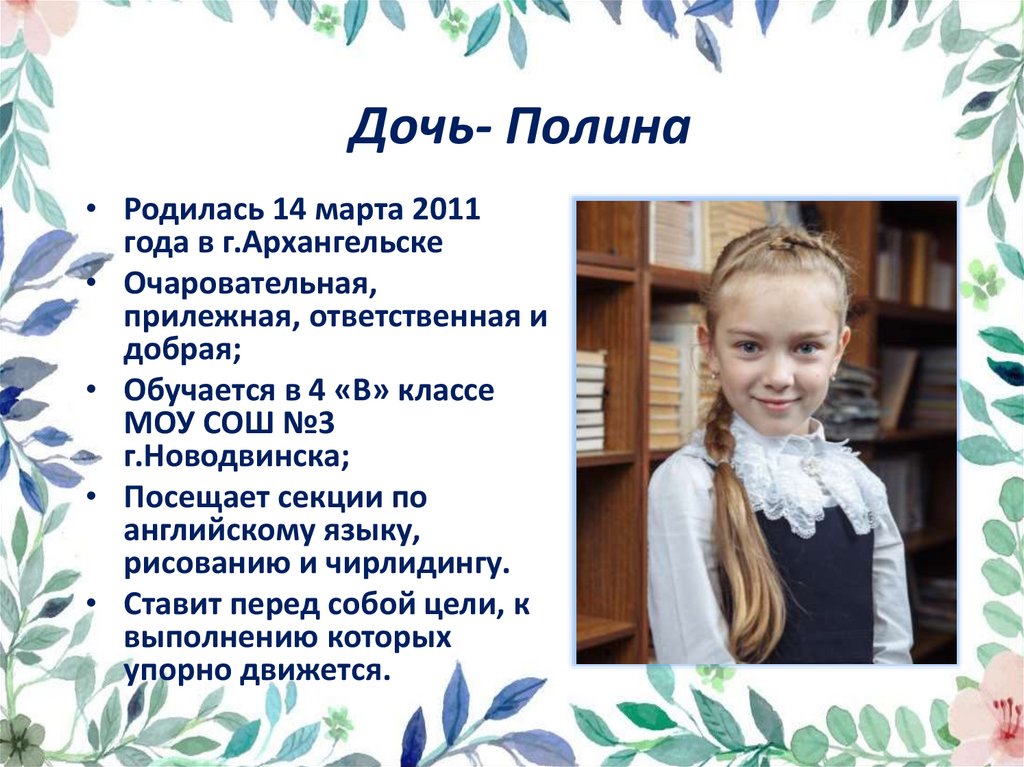 Дочь- Полина

• Родилась 14 марта 2011 года в г.Архангельске
• Очаровательная, прилежная, ответственная и добрая;
• Обучается в 4 «В» классе МОУ СОШ №3 г.Новодвинска;
• Посещает секции по английскому языку, рисованию и чирлидингу.
• Ставит перед собой цели, к выполнению которых упорно движется.